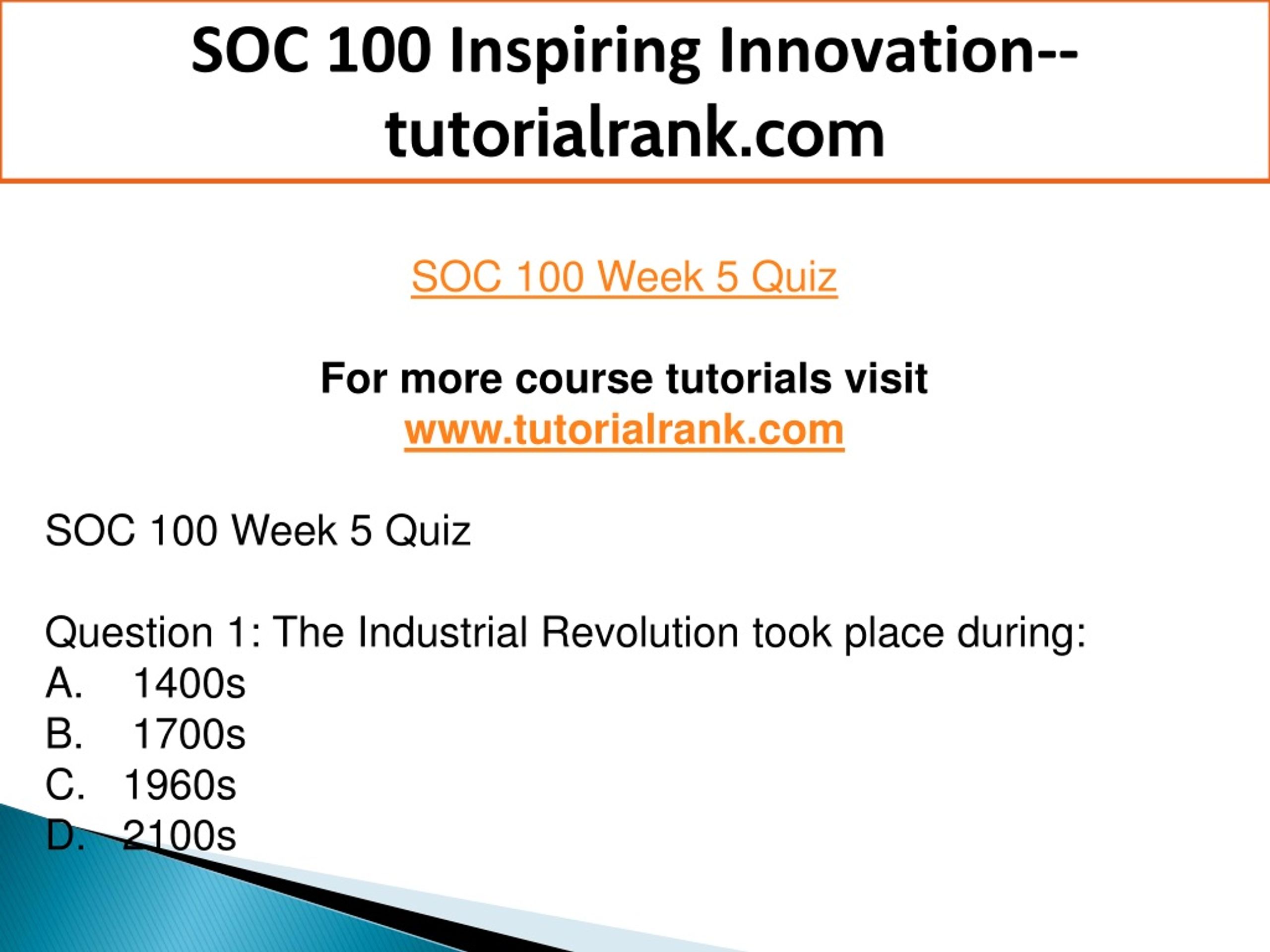 SOC 100 Inspiring Innovation--tutorialrank.com

SOC 100 Week 5 Quiz

For more course tutorials visit
www.tutorialrank.com

SOC 100 Week 5 Quiz

Question 1: The Industrial Revolution took place during:
A. 1400s
B. 1700s
C. 1960s
D. 2100s